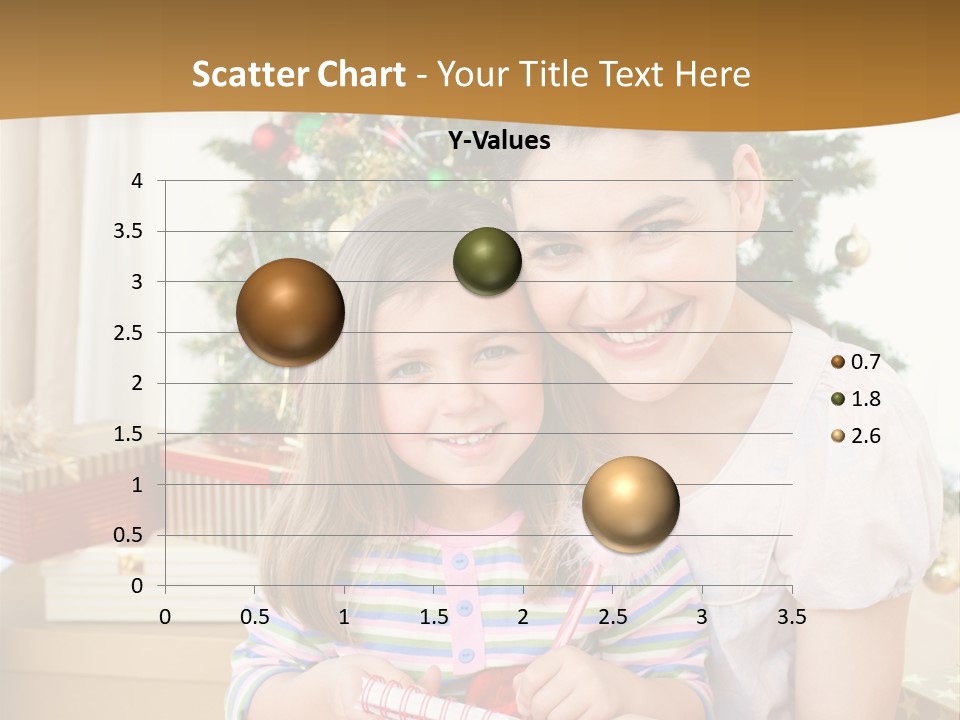 Scatter Chart - Your Title Text Here

Y-Values

4
3.5
3
2.5
2
1.5
1
0.5
0

0 0.5 1 1.5 2 2.5 3 3.5

0.7
1.8
2.6